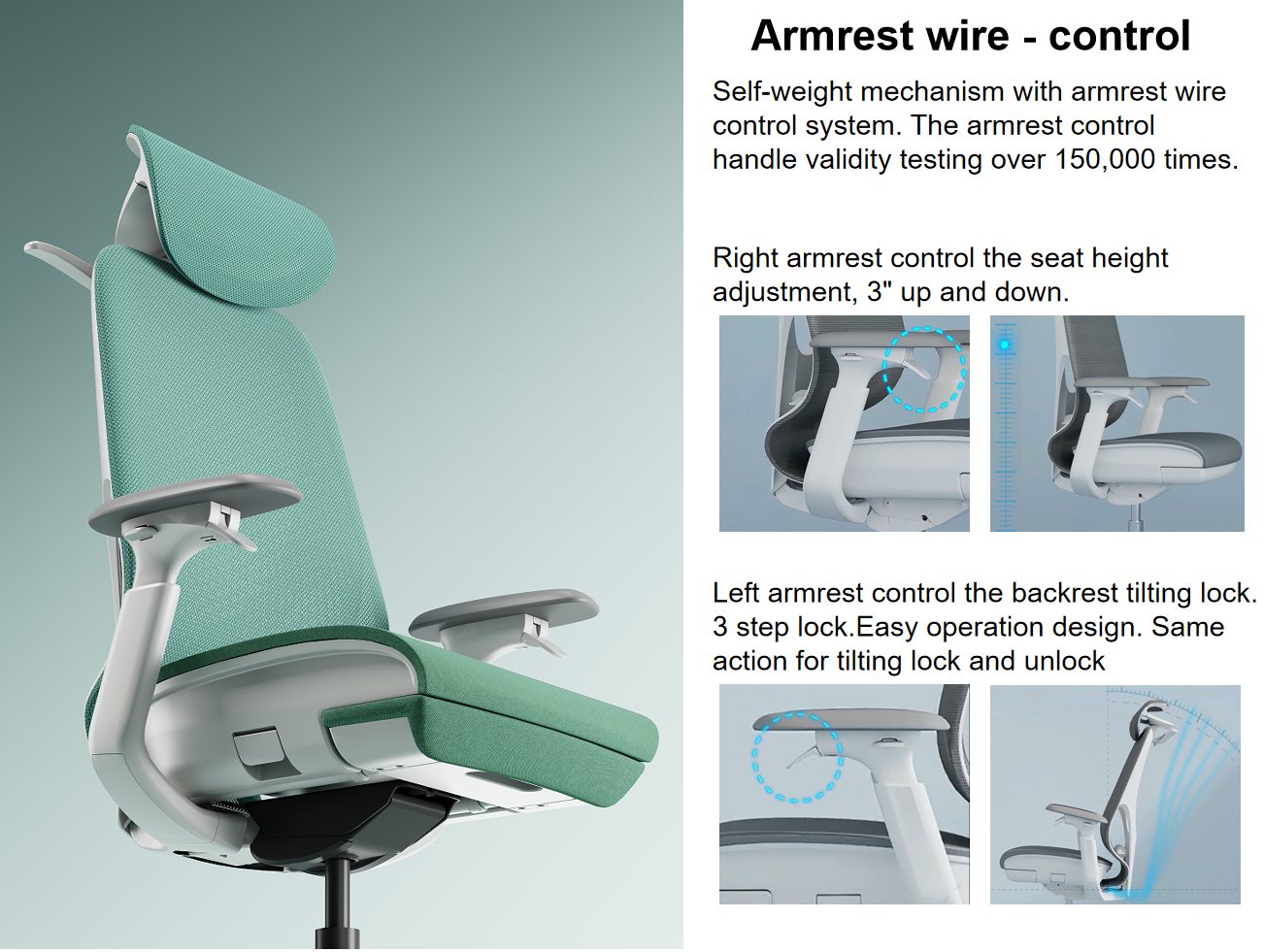 Armrest wire - control

Self-weight mechanism with armrest wire control system. The armrest control handle validity testing over 150,000 times.

Right armrest control the seat height adjustment, 3" up and down.

Left armrest control the backrest tilting lock. 3 step lock.Easy operation design. Same action for tilting lock and unlock